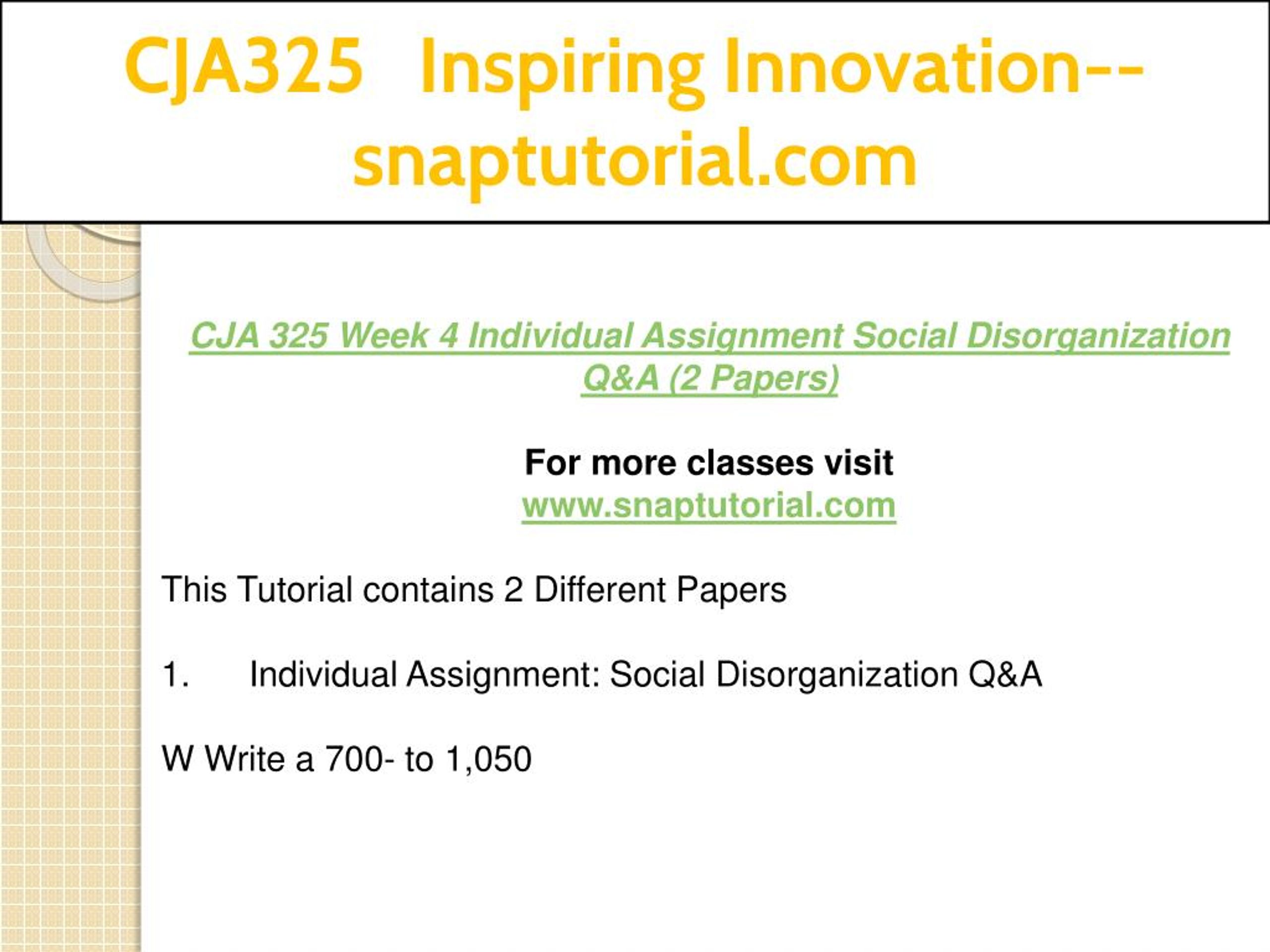 CJA325 Inspiring Innovation--snaptutorial.com

CJA 325 Week 4 Individual Assignment Social Disorganization Q&A (2 Papers)

For more classes visit
www.snaptutorial.com

This Tutorial contains 2 Different Papers

1. Individual Assignment: Social Disorganization Q&A

W Write a 700- to 1,050